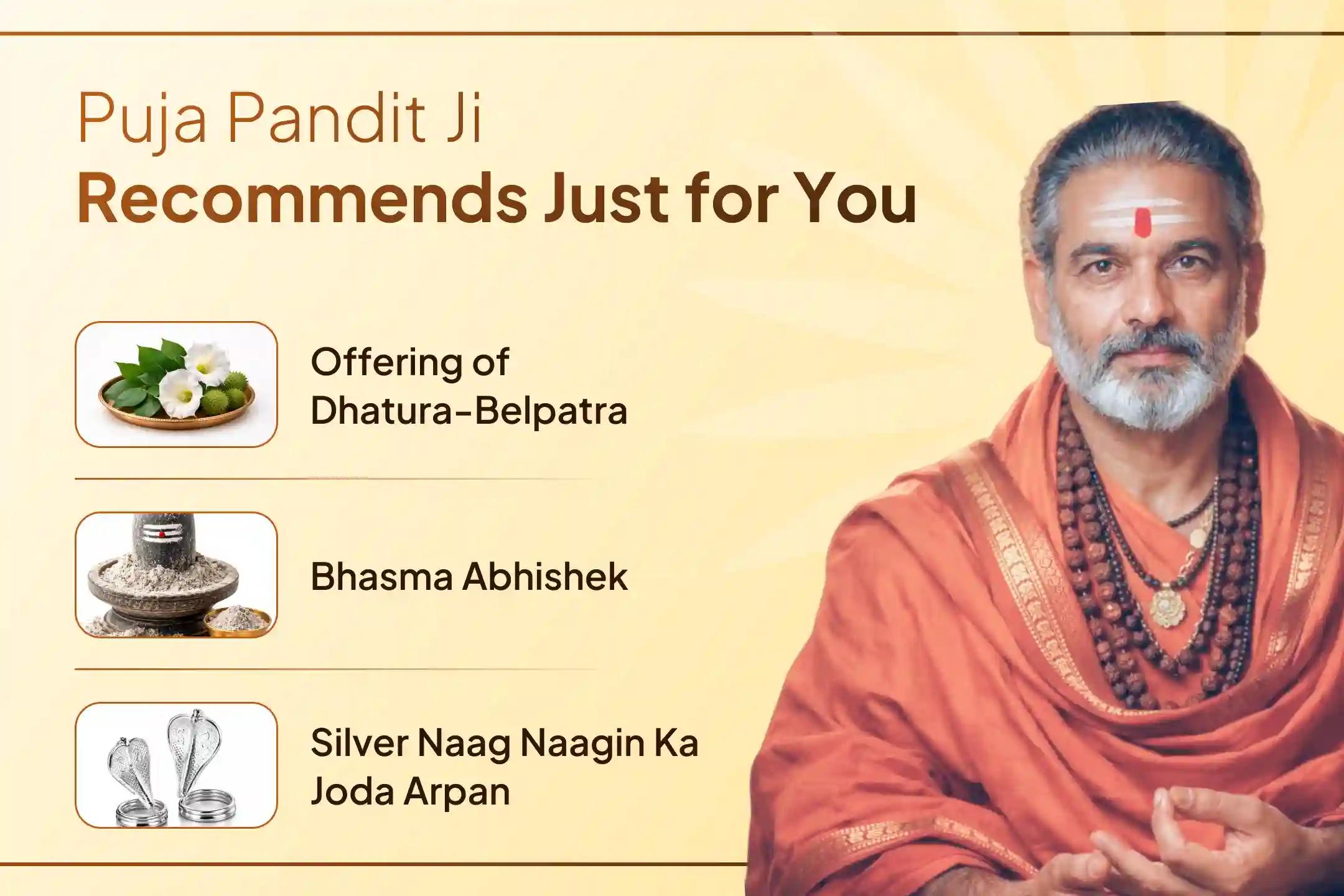 Puja Pandit Ji
Recommends Just for You

Offering of Dhatura-Belpatra

Bhasma Abhishek

Silver Naag Naagin Ka Joda Arpan